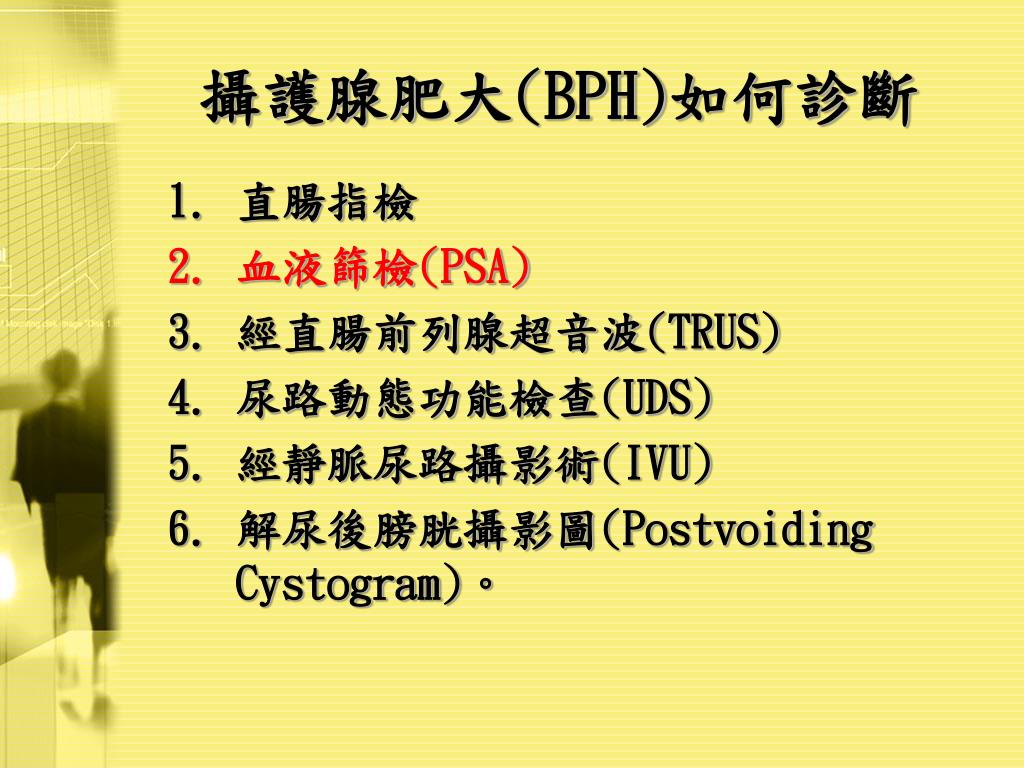 攝護腺肥大(BPH)如何診斷

1. 直腸指檢
2. 血液篩檢(PSA)
3. 經直腸前列腺超音波(TRUS)
4. 尿路動態功能檢查(UDS)
5. 經靜脈尿路攝影術(IVU)
6. 解尿後膀胱攝影圖(Postvoiding Cystogram)。